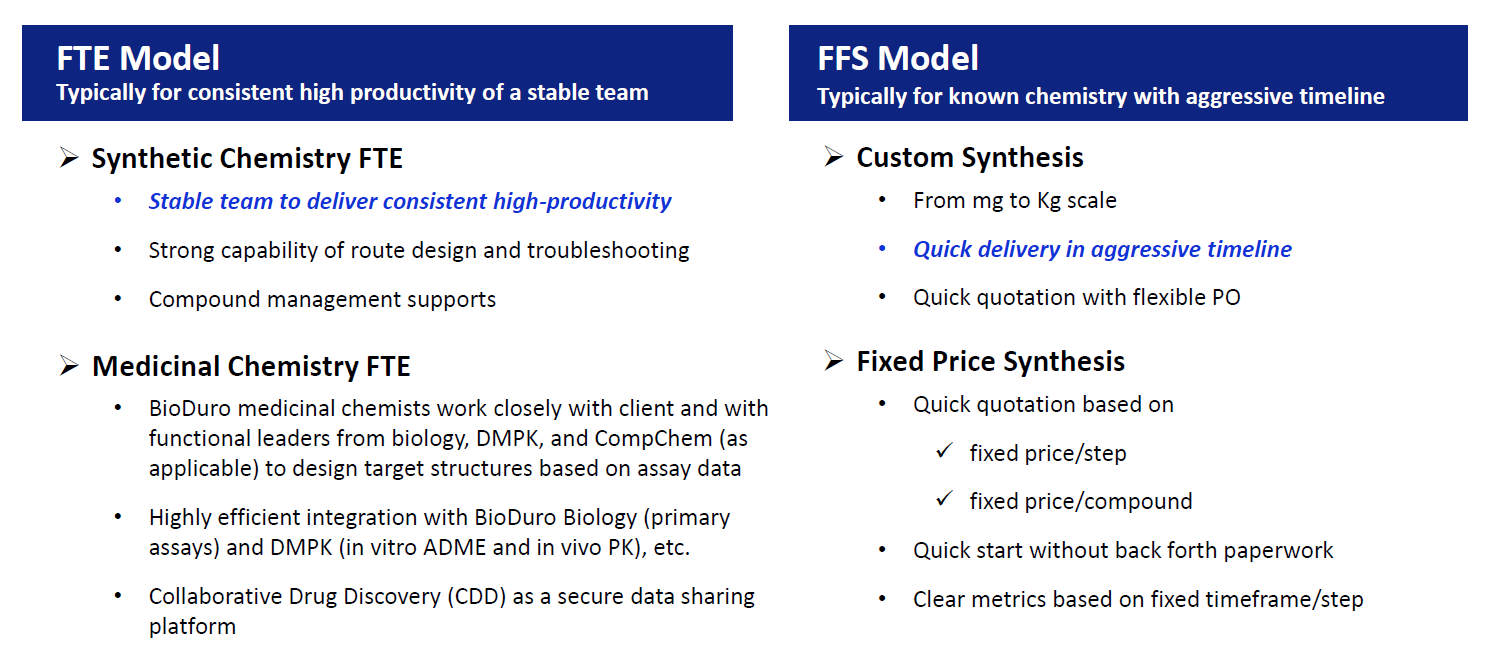 FTE Model
Typically for consistent high productivity of a stable team

➢ Synthetic Chemistry FTE
• Stable team to deliver consistent high-productivity
• Strong capability of route design and troubleshooting
• Compound management supports

➢ Medicinal Chemistry FTE
• BioDuro medicinal chemists work closely with client and with functional leaders from biology, DMPK, and CompChem (as applicable) to design target structures based on assay data
• Highly efficient integration with BioDuro Biology (primary assays) and DMPK (in vitro ADME and in vivo PK), etc.
• Collaborative Drug Discovery (CDD) as a secure data sharing platform

FFS Model
Typically for known chemistry with aggressive timeline

➢ Custom Synthesis
• From mg to Kg scale
• Quick delivery in aggressive timeline
• Quick quotation with flexible PO

➢ Fixed Price Synthesis
• Quick quotation based on
✓ fixed price/step
✓ fixed price/compound
• Quick start without back forth paperwork
• Clear metrics based on fixed timeframe/step